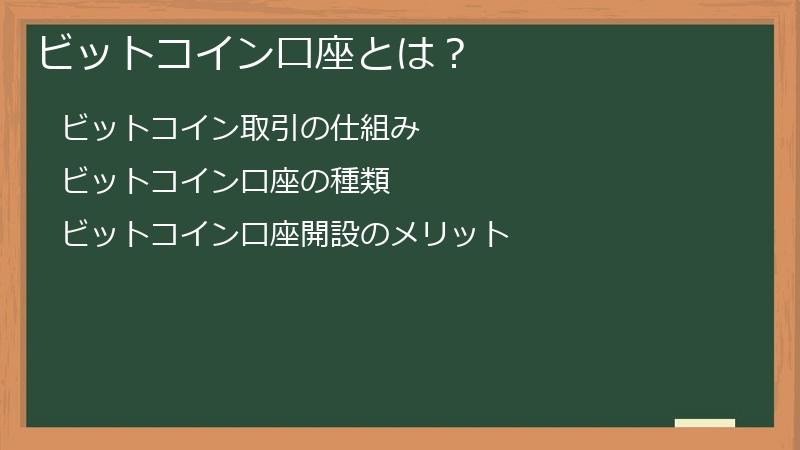 ビットコイン口座とは？

ビットコイン取引の仕組み

ビットコイン口座の種類

ビットコイン口座開設のメリット